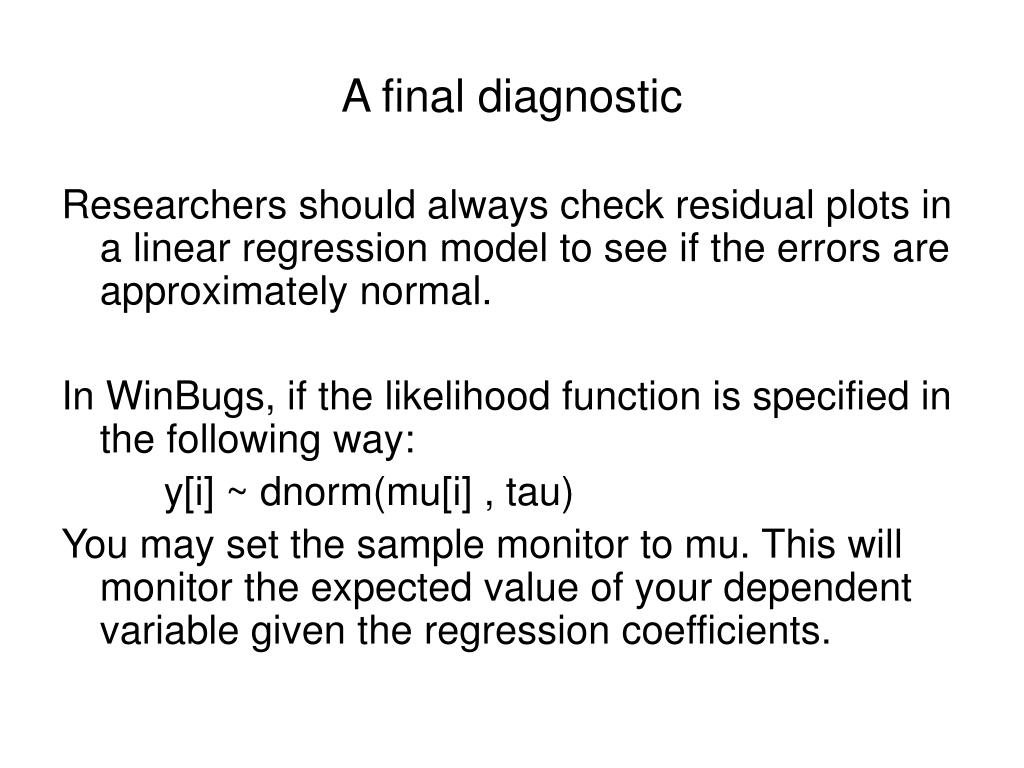 A final diagnostic

Researchers should always check residual plots in a linear regression model to see if the errors are approximately normal.

In WinBugs, if the likelihood function is specified in the following way:

y[i] ~ dnorm(mu[i] , tau)

You may set the sample monitor to mu. This will monitor the expected value of your dependent variable given the regression coefficients.